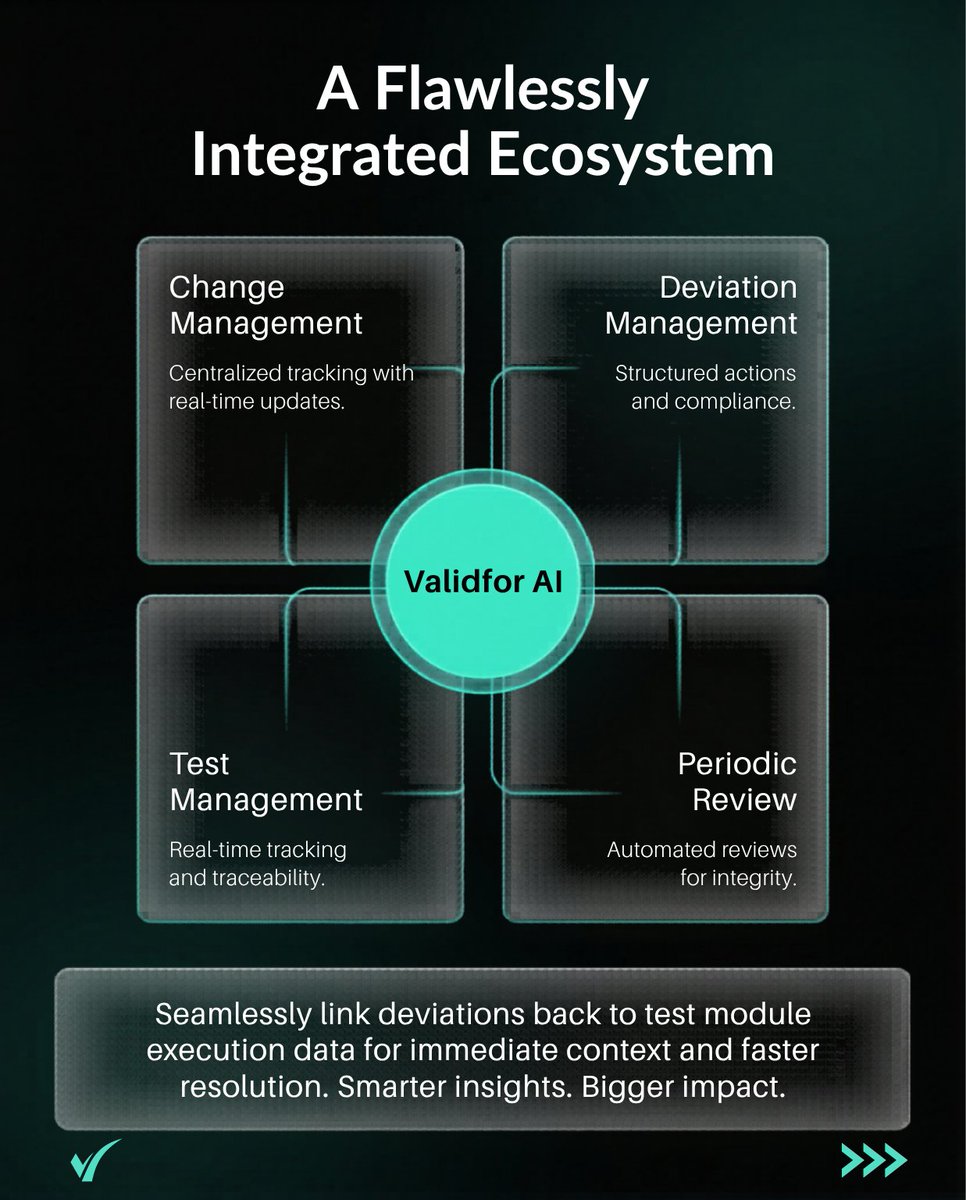 A Flawlessly Integrated Ecosystem

Change Management

Centralized tracking with real-time updates.

Deviation Management

Structured actions and compliance.

Validfor AI

Test Management

Real-time tracking and traceability.

Periodic Review

Automated reviews for integrity.

Seamlessly link deviations back to test module execution data for immediate context and faster resolution. Smarter insights. Bigger impact.